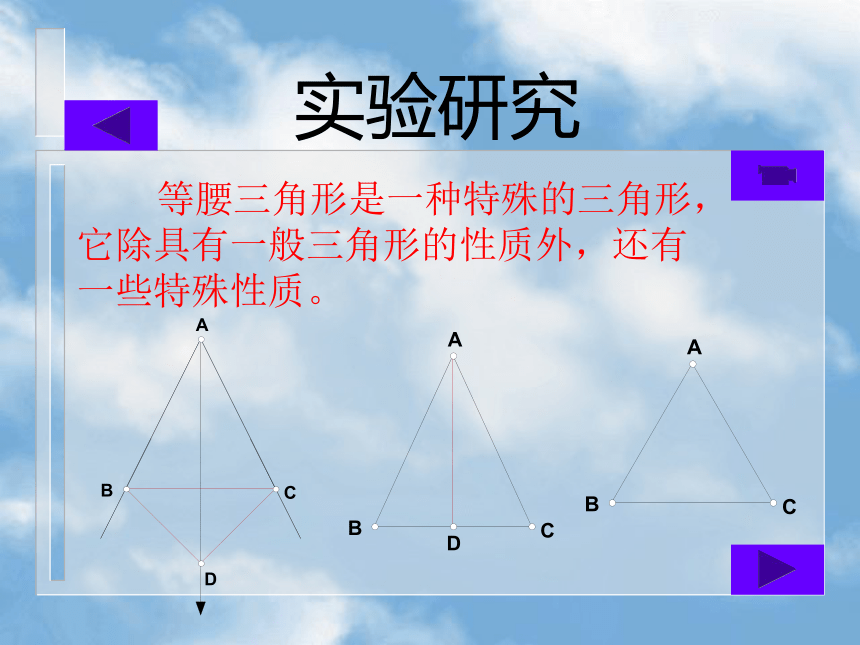 实验研究

等腰三角形是一种特殊的三角形，它除具有一般三角形的性质外，还有一些特殊性质。

A
B
C
D

A
B
D
C

A
B
C